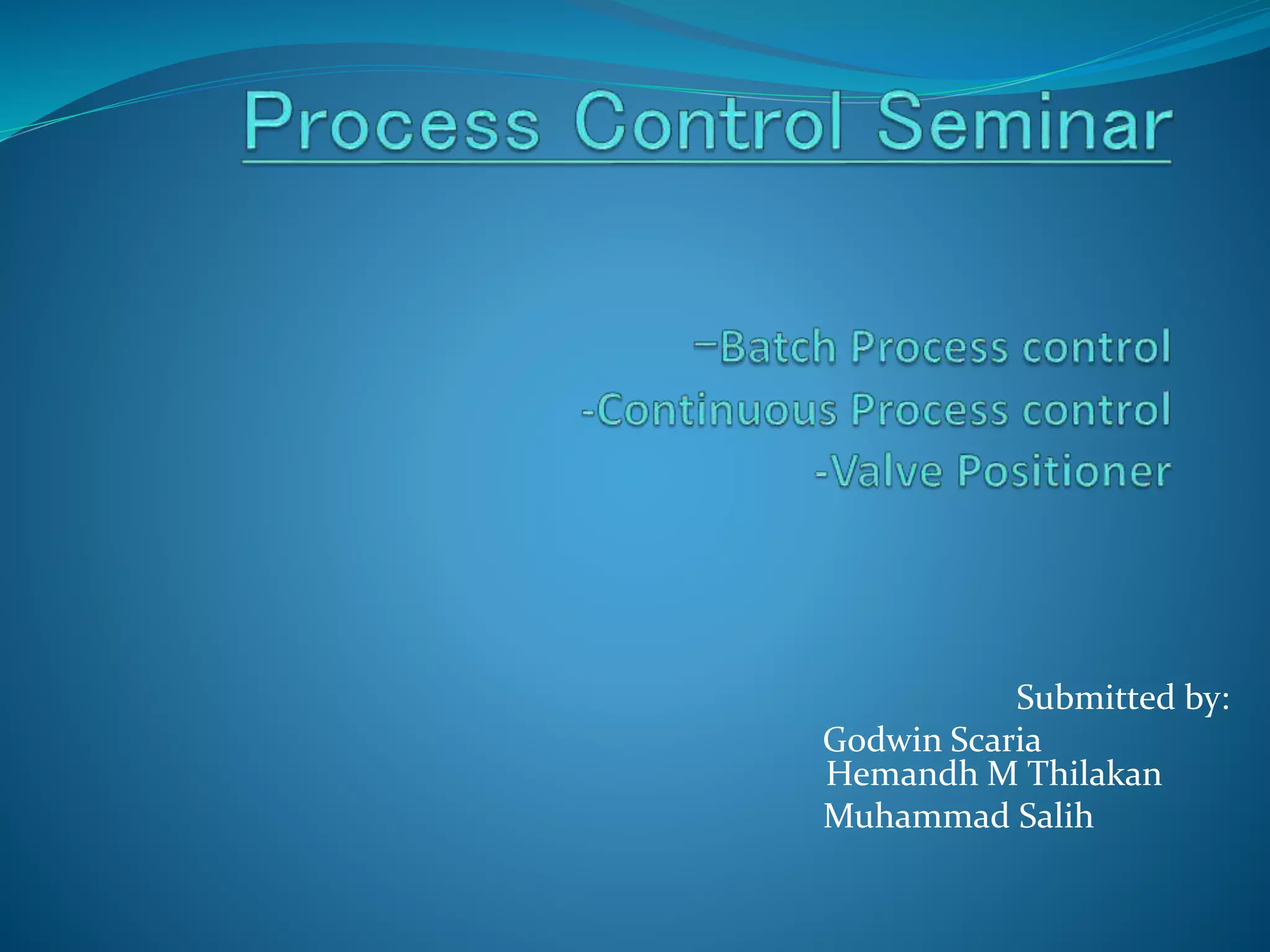 Process Control Seminar

–Batch Process control
-Continuous Process control
-Valve Positioner

Submitted by:
Godwin Scaria
Hemandh M Thilakan
Muhammad Salih